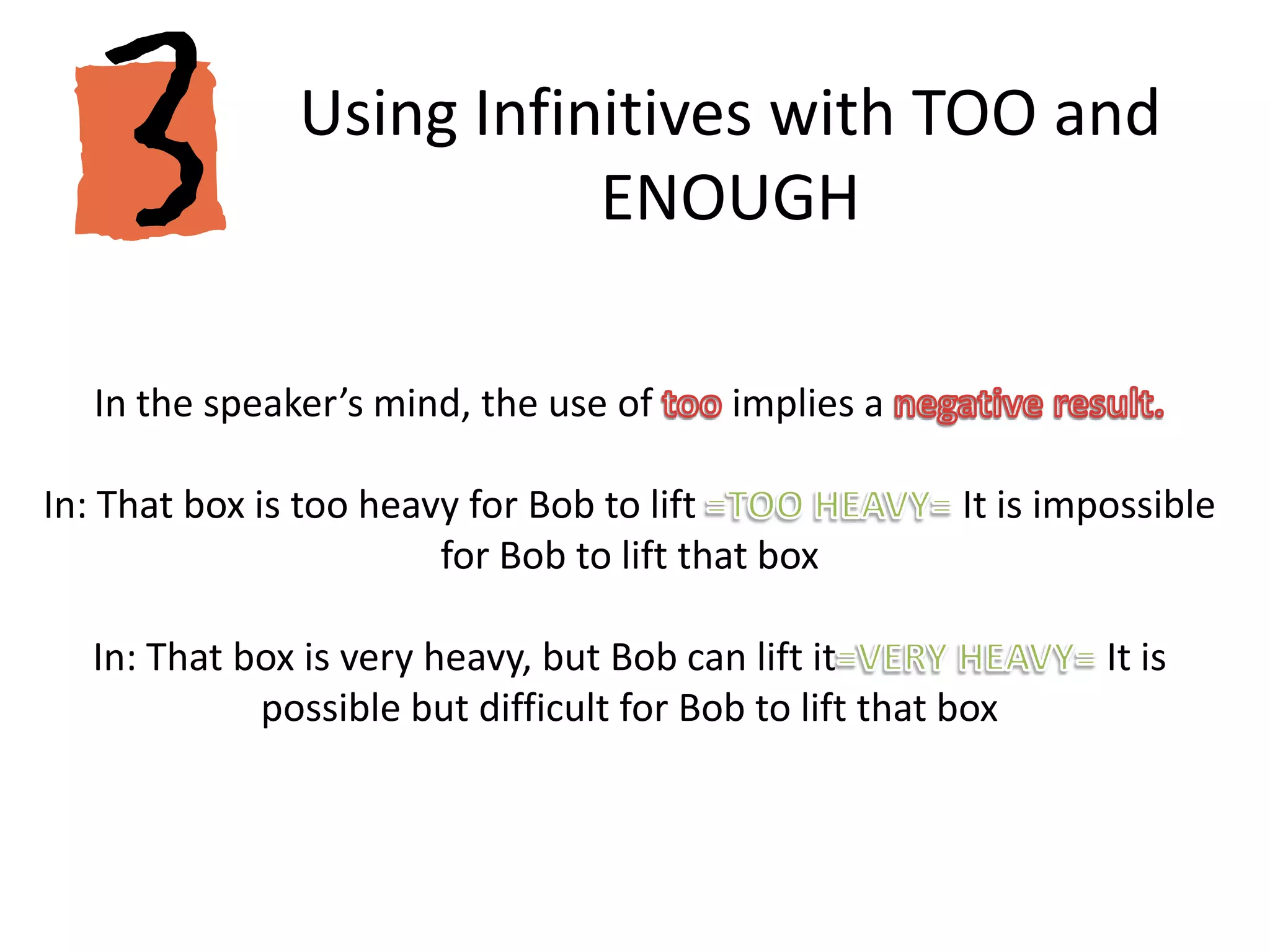 3

Using Infinitives with TOO and ENOUGH

In the speaker’s mind, the use of too implies a negative result.

In: That box is too heavy for Bob to lift ≡TOO HEAVY≡ It is impossible for Bob to lift that box

In: That box is very heavy, but Bob can lift it≡VERY HEAVY≡ It is possible but difficult for Bob to lift that box